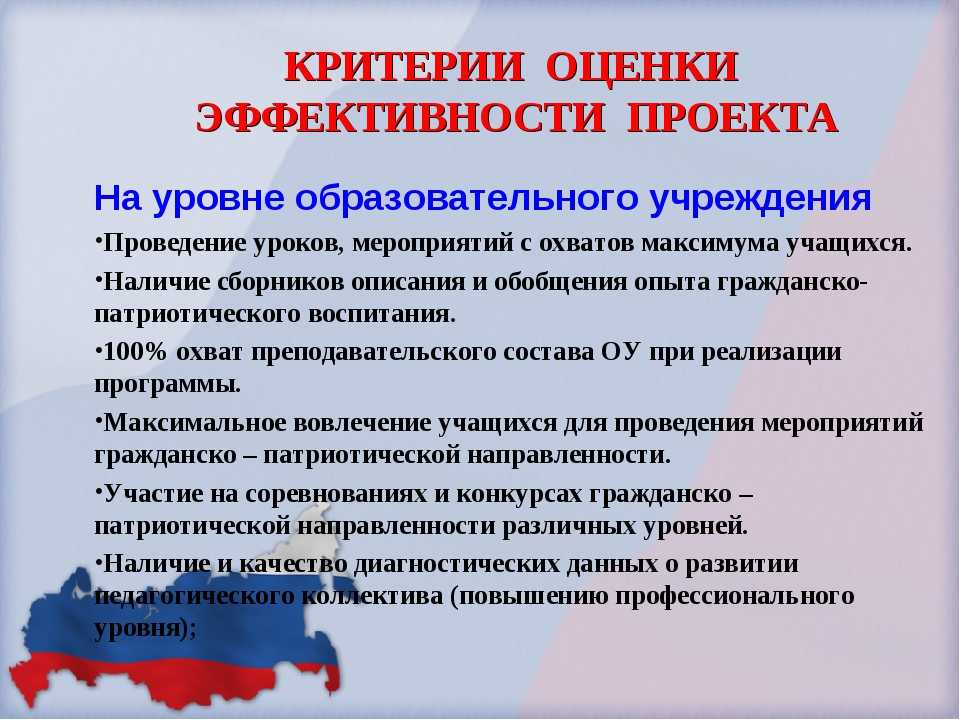 КРИТЕРИИ ОЦЕНКИ ЭФФЕКТИВНОСТИ ПРОЕКТА

На уровне образовательного учреждения

•Проведение уроков, мероприятий с охватов максимума учащихся.

•Наличие сборников описания и обобщения опыта гражданско-патриотического воспитания.

•100% охват преподавательского состава ОУ при реализации программы.

•Максимальное вовлечение учащихся для проведения мероприятий гражданско – патриотической направленности.

•Участие на соревнованиях и конкурсах гражданско – патриотической направленности различных уровней.

•Наличие и качество диагностических данных о развитии педагогического коллектива (повышению профессионального уровня);